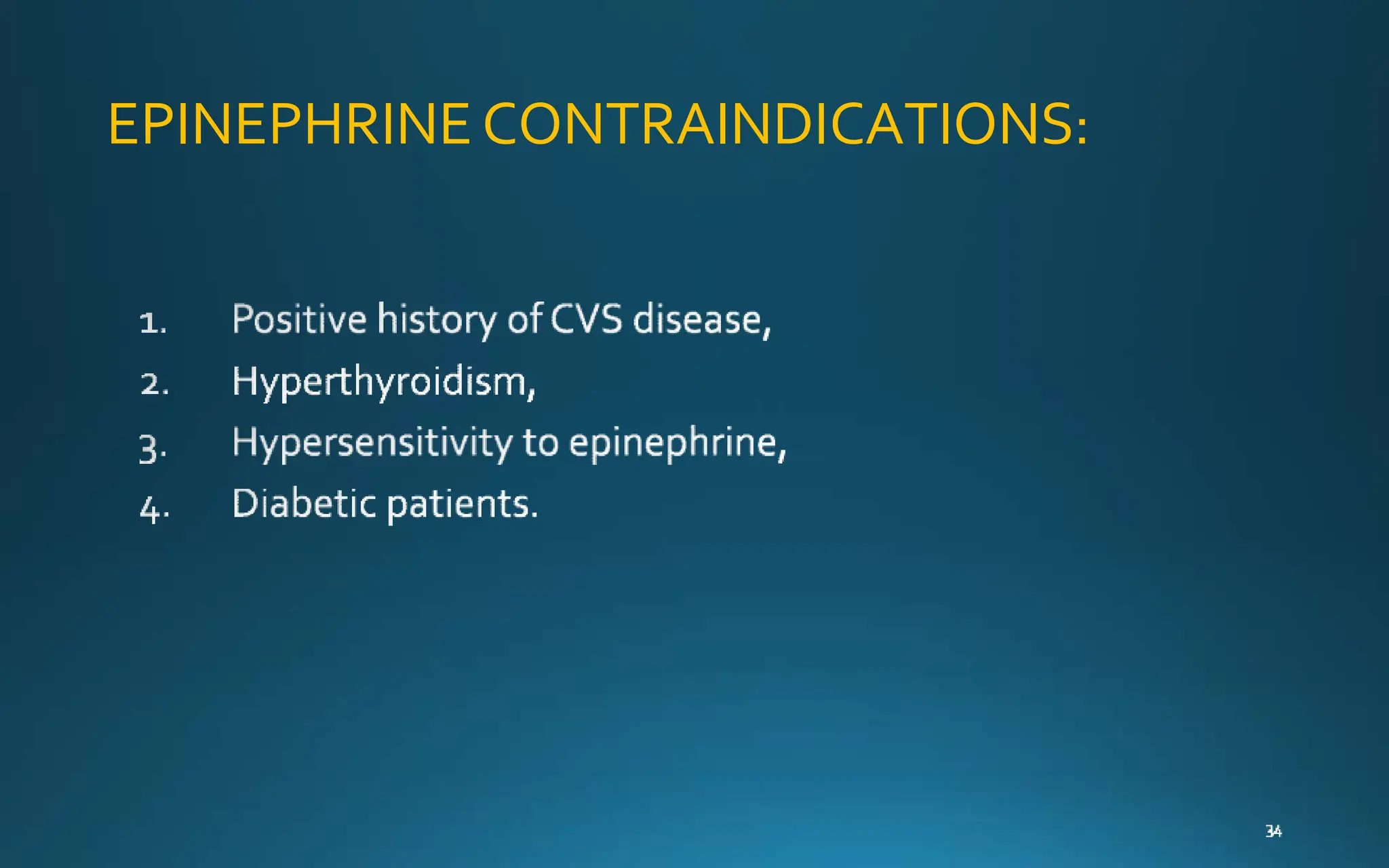 EPINEPHRINE CONTRAINDICATIONS:

1. Positive history of CVS disease,
2. Hyperthyroidism,
3. Hypersensitivity to epinephrine,
4. Diabetic patients.

34